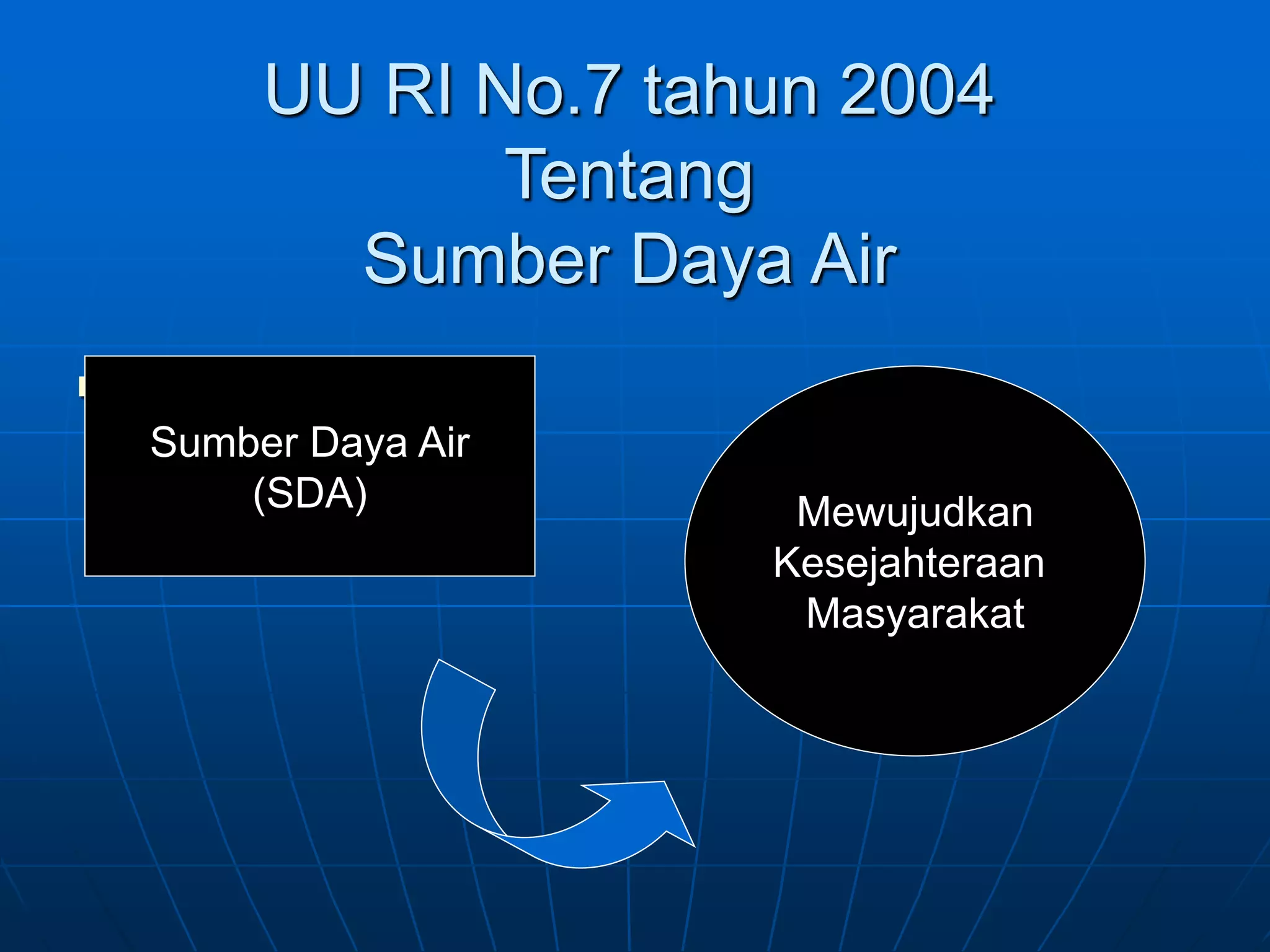 UU RI No.7 tahun 2004
Tentang
Sumber Daya Air

Sumber Daya Air
(SDA)

Mewujudkan
Kesejahteraan
Masyarakat